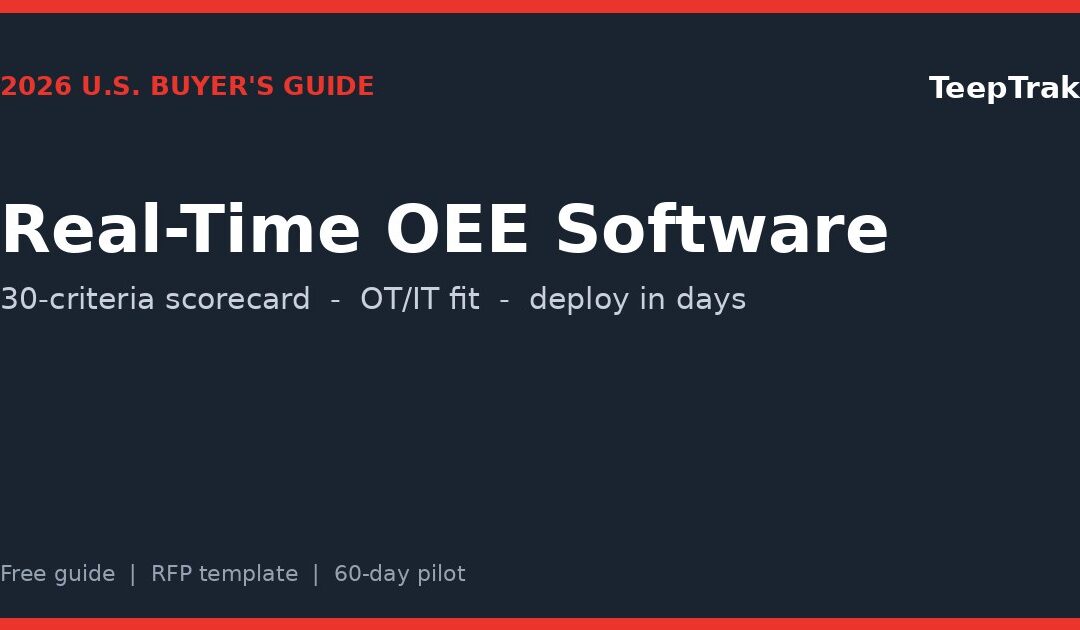 2026 U.S. BUYER'S GUIDE

TeepTrak

Real-Time OEE Software

30-criteria scorecard - OT/IT fit - deploy in days

Free guide | RFP template | 60-day pilot